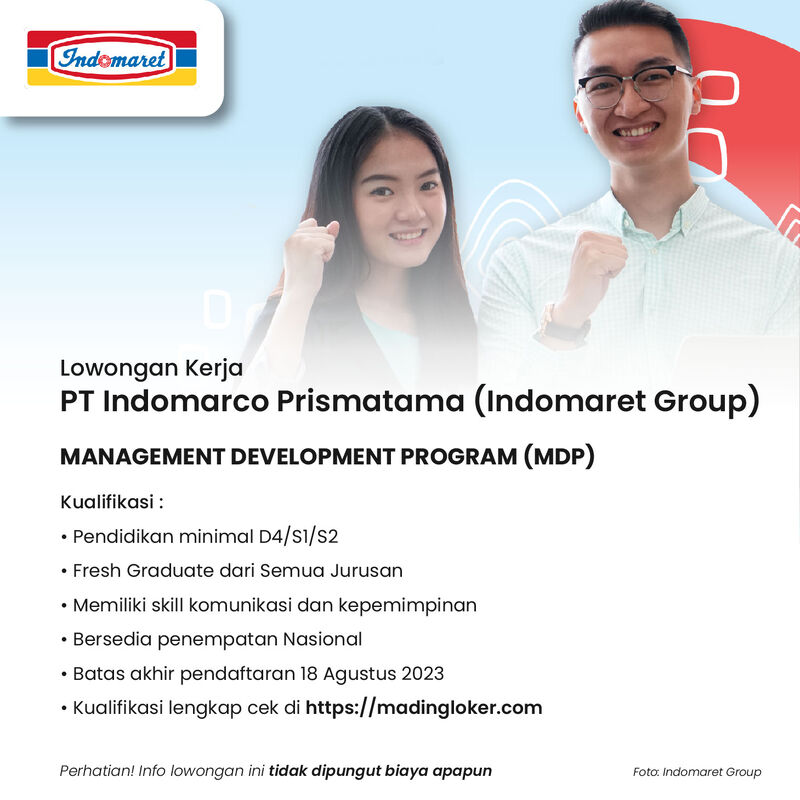 Indomaret

Lowongan Kerja
PT Indomarco Prismatama (Indomaret Group)

MANAGEMENT DEVELOPMENT PROGRAM (MDP)

Kualifikasi :
• Pendidikan minimal D4/S1/S2
• Fresh Graduate dari Semua Jurusan
• Memiliki skill komunikasi dan kepemimpinan
• Bersedia penempatan Nasional
• Batas akhir pendaftaran 18 Agustus 2023
• Kualifikasi lengkap cek di https://madingloker.com

Perhatian! Info lowongan ini tidak dipungut biaya apapun

Foto: Indomaret Group